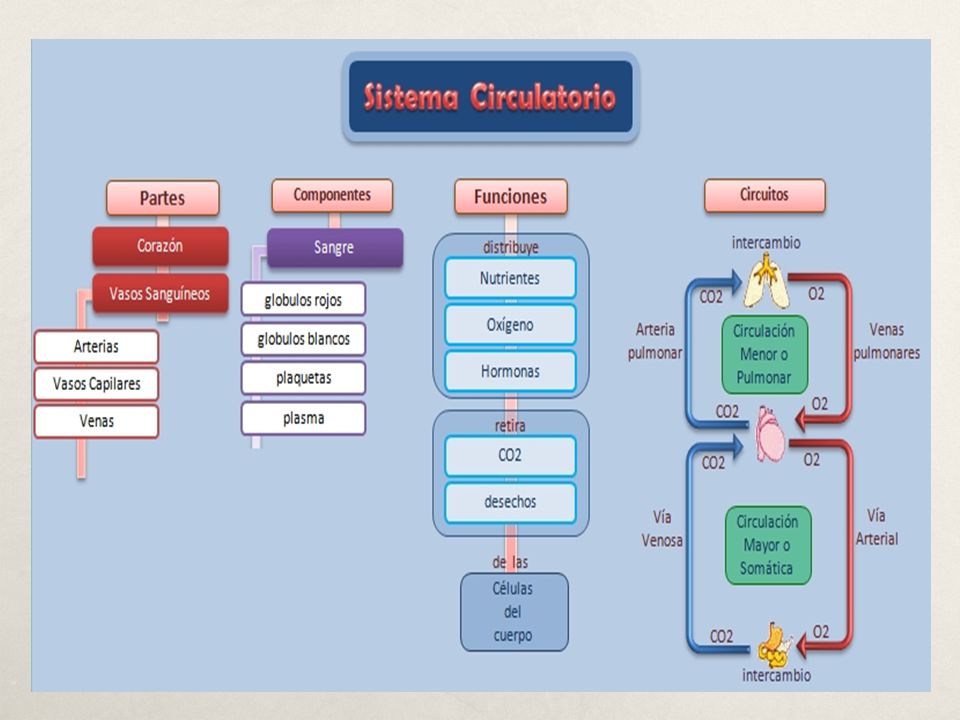 Sistema Circulatorio

Partes

Corazón

Vasos Sanguíneos

Arterias

Vasos Capilares

Venas

Componentes

Sangre

globulos rojos

globulos blancos

plaquetas

plasma

Funciones

distribuye

Nutrientes

Oxígeno

Hormonas

retira

CO2

desechos

de las

Células del cuerpo

Circuitos

intercambio

CO2

O2

Arteria pulmonar

Circulación Menor o Pulmonar

Venas pulmonares

CO2

O2

CO2

O2

Vía Venosa

Circulación Mayor o Somática

Vía Arterial

CO2

O2

intercambio